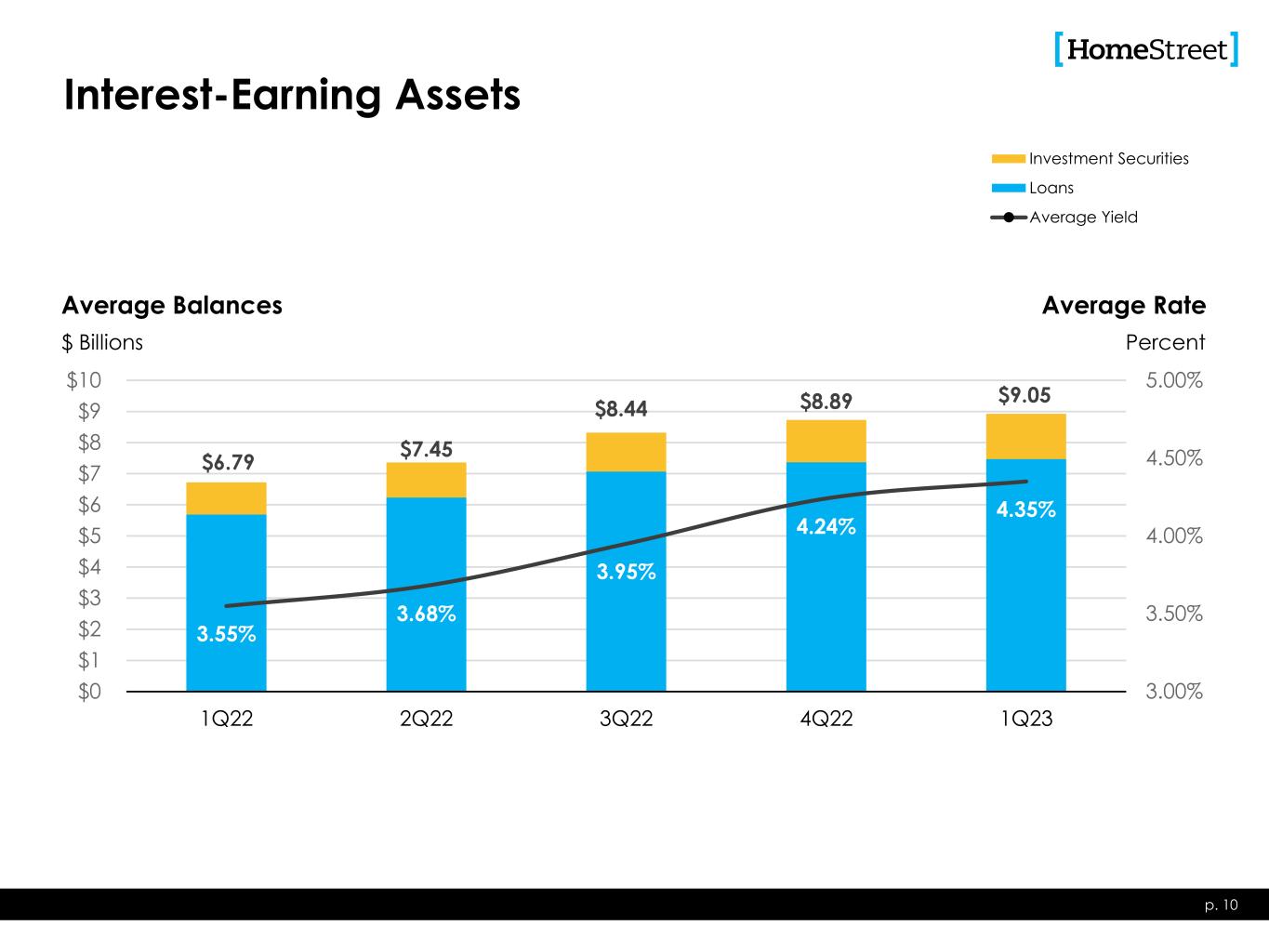 [HomeStreet]

Interest-Earning Assets

Investment Securities
Loans
Average Yield

Average Balances
$ Billions

Average Rate
Percent

$10
$9
$8
$7
$6
$5
$4
$3
$2
$1
$0

5.00%
4.50%
4.00%
3.50%
3.00%

$6.79
$7.45
$8.44
$8.89
$9.05

3.55%
3.68%
3.95%
4.24%
4.35%

1Q22
2Q22
3Q22
4Q22
1Q23

p. 10